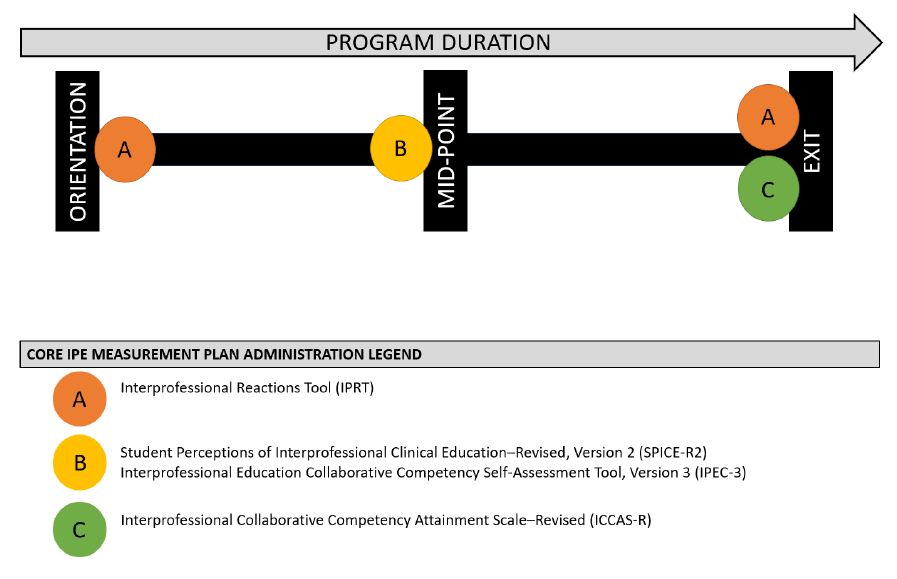 PROGRAM DURATION

ORIENTATION
A
B
MID-POINT
A
C
EXIT

CORE IPE MEASUREMENT PLAN ADMINISTRATION LEGEND

A Interprofessional Reactions Tool (IPRT)

B Student Perceptions of Interprofessional Clinical Education–Revised, Version 2 (SPICE-R2)
Interprofessional Education Collaborative Competency Self-Assessment Tool, Version 3 (IPEC-3)

C Interprofessional Collaborative Competency Attainment Scale–Revised (ICCAS-R)